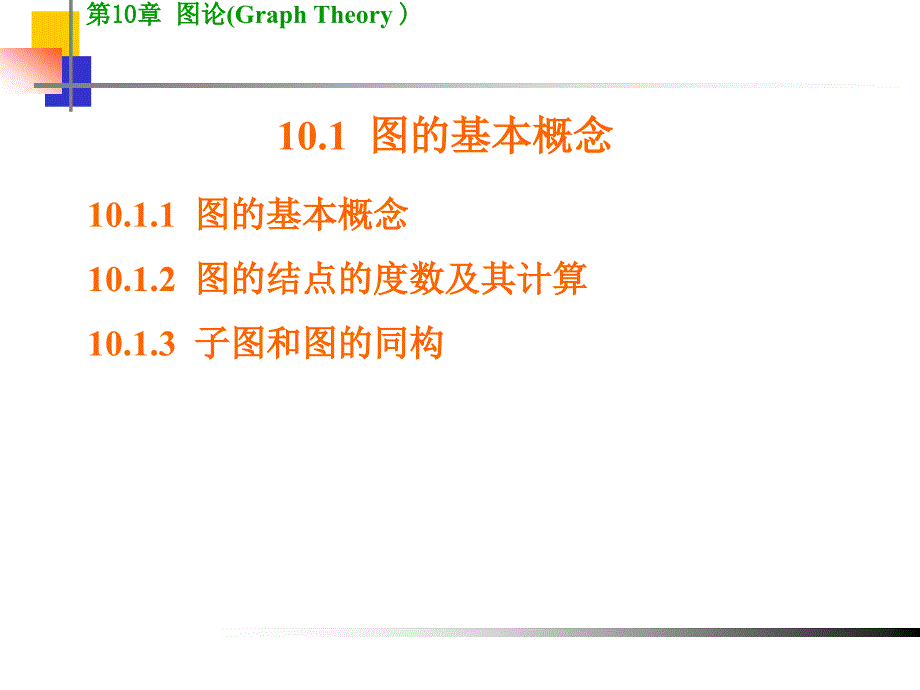 第10章 图论(Graph Theory）

10.1 图的基本概念

10.1.1 图的基本概念

10.1.2 图的结点的度数及其计算

10.1.3 子图和图的同构